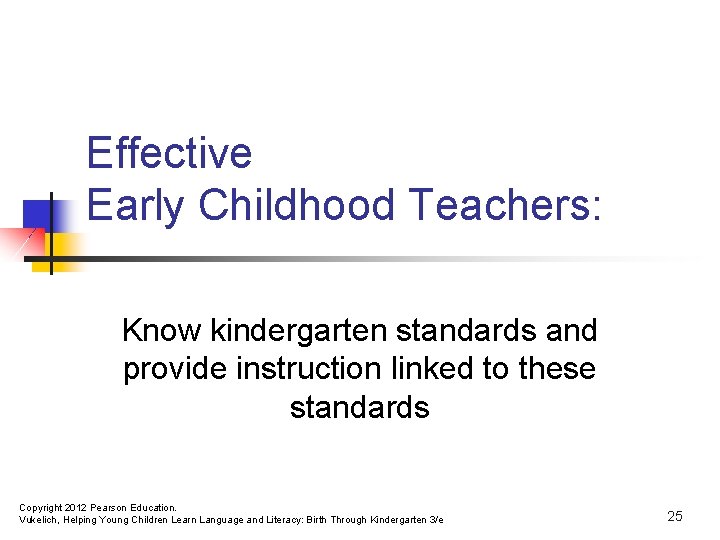 Effective
Early Childhood Teachers:

Know kindergarten standards and provide instruction linked to these standards

Copyright 2012 Pearson Education.
Vukelich, Helping Young Children Learn Language and Literacy: Birth Through Kindergarten 3/e

25